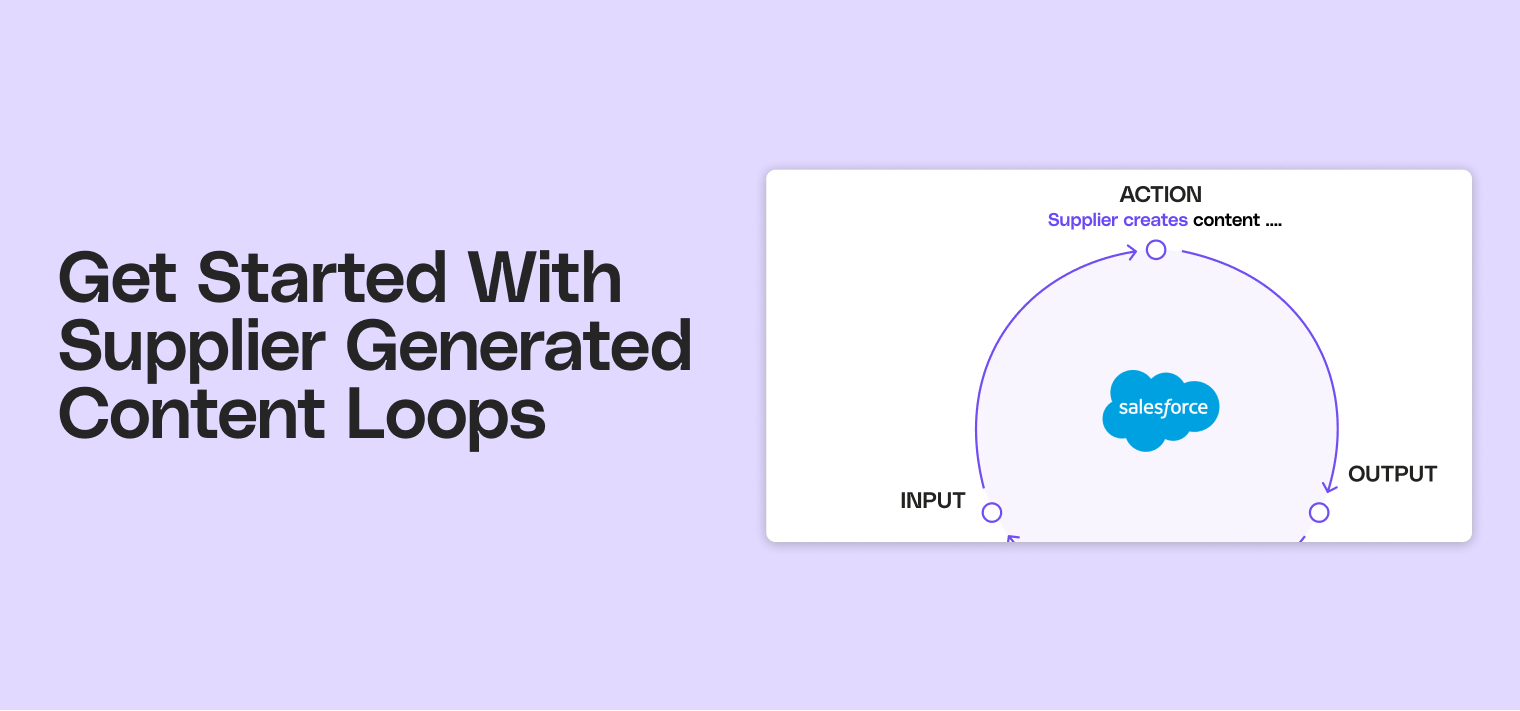 Get Started With Supplier Generated Content Loops

ACTION
Supplier creates content ....

salesforce

INPUT

OUTPUT